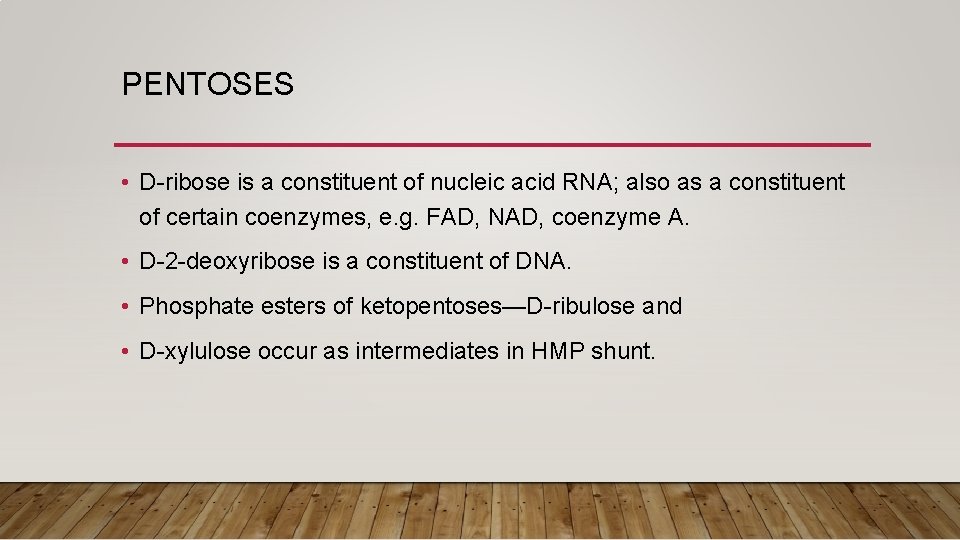 PENTOSES

• D-ribose is a constituent of nucleic acid RNA; also as a constituent of certain coenzymes, e.g. FAD, NAD, coenzyme A.

• D-2-deoxyribose is a constituent of DNA.

• Phosphate esters of ketopentoses—D-ribulose and

• D-xylulose occur as intermediates in HMP shunt.